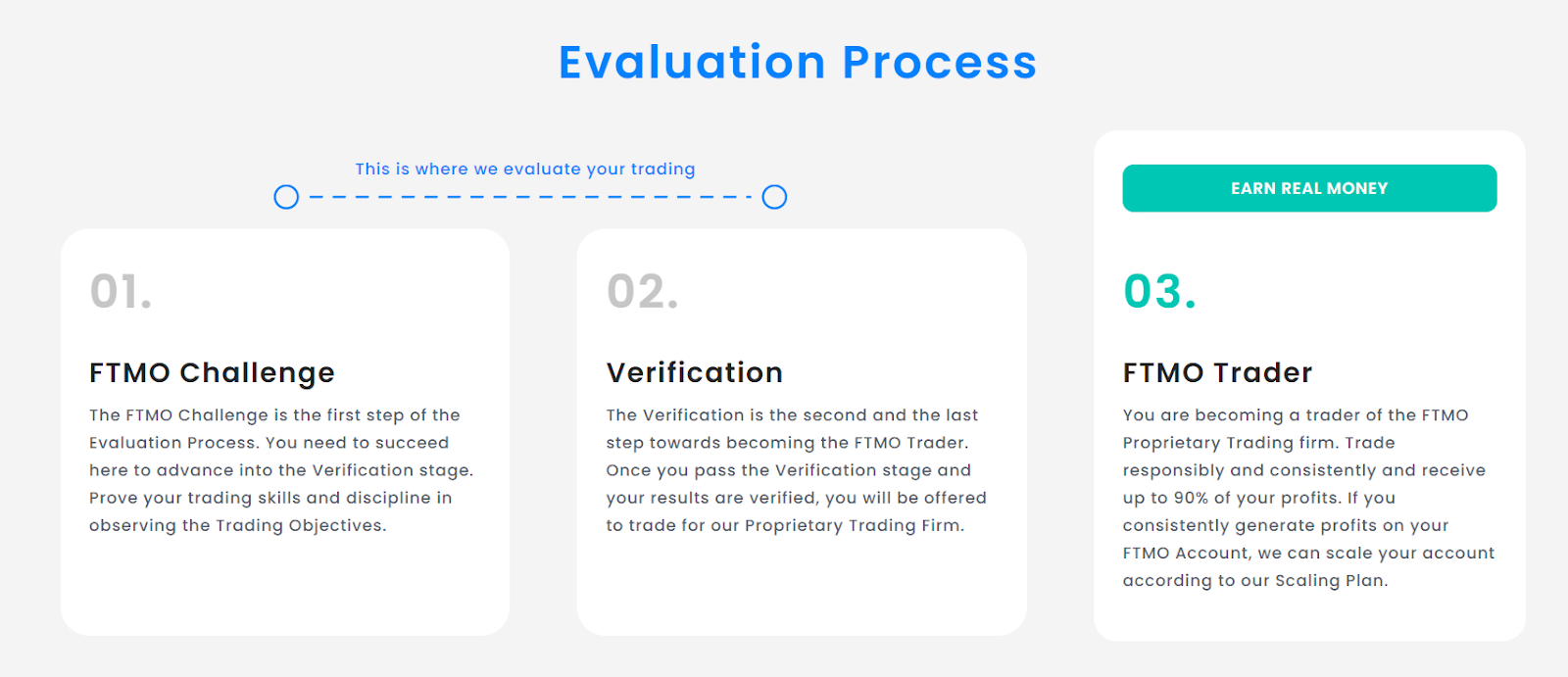 Evaluation Process

This is where we evaluate your trading

01.

FTMO Challenge

The FTMO Challenge is the first step of the Evaluation Process. You need to succeed here to advance into the Verification stage. Prove your trading skills and discipline in observing the Trading Objectives.

02.

Verification

The Verification is the second and the last step towards becoming the FTMO Trader. Once you pass the Verification stage and your results are verified, you will be offered to trade for our Proprietary Trading Firm.

EARN REAL MONEY

03.

FTMO Trader

You are becoming a trader of the FTMO Proprietary Trading firm. Trade responsibly and consistently and receive up to 90% of your profits. If you consistently generate profits on your FTMO Account, we can scale your account according to our Scaling Plan.